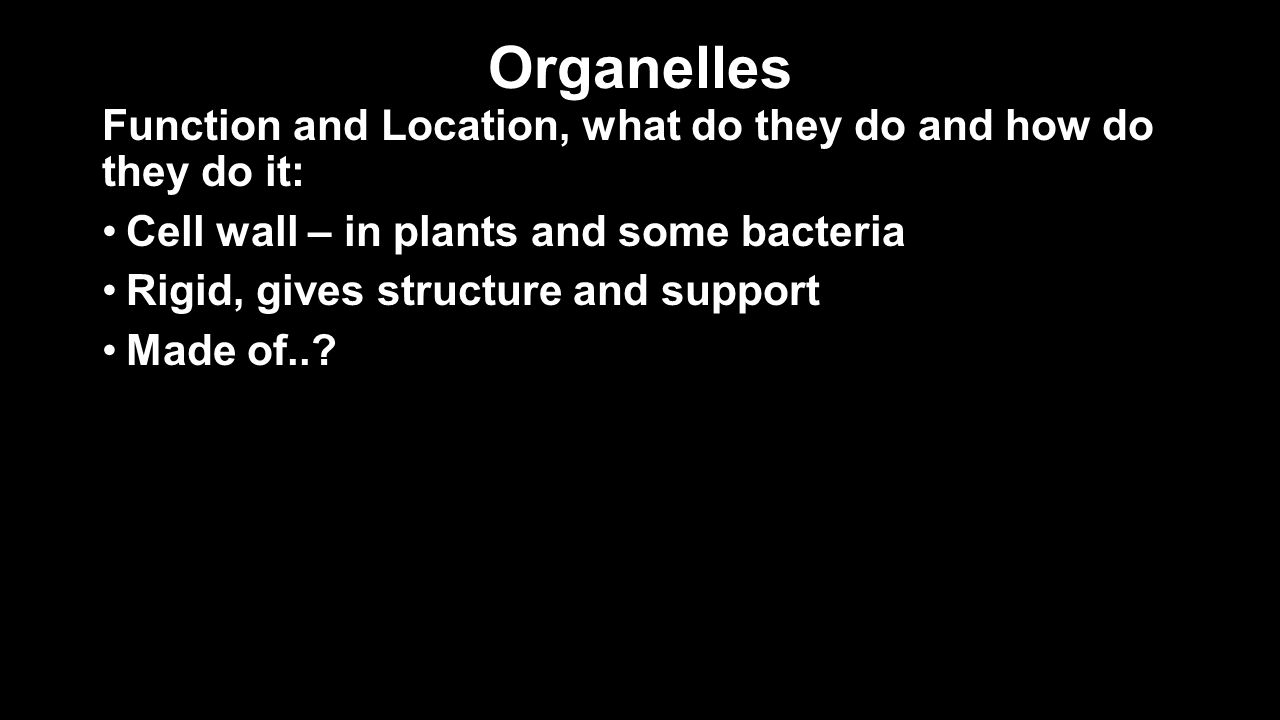 Organelles

Function and Location, what do they do and how do they do it:

• Cell wall – in plants and some bacteria

• Rigid, gives structure and support

• Made of..?